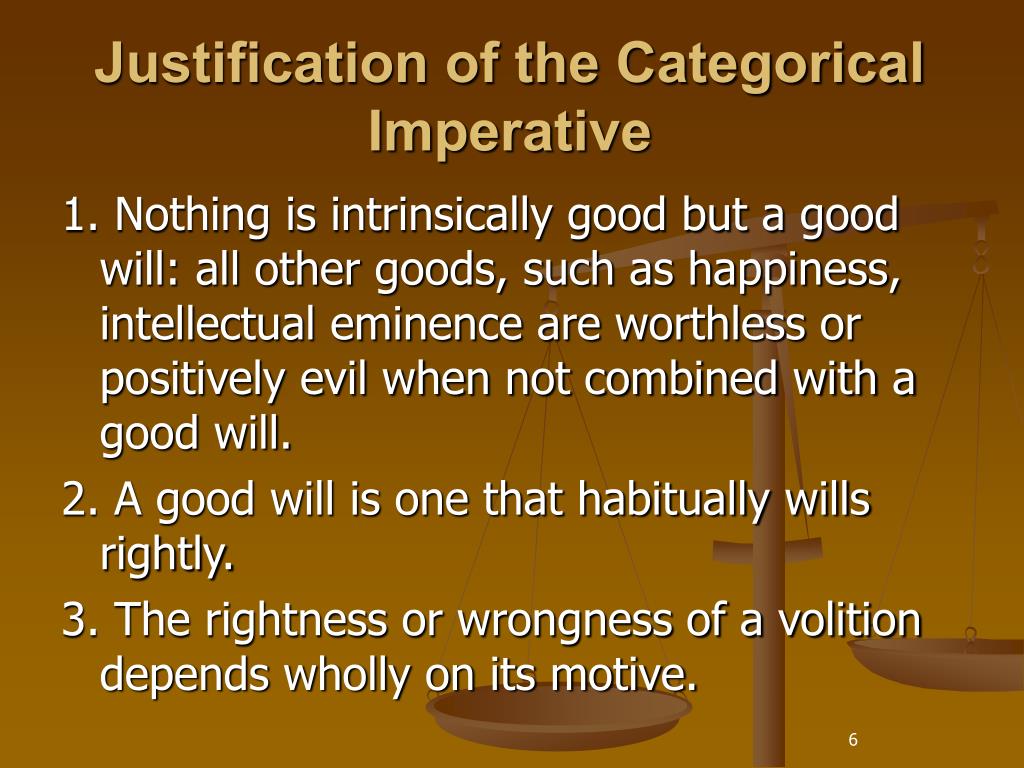 Justification of the Categorical Imperative

1. Nothing is intrinsically good but a good will: all other goods, such as happiness, intellectual eminence are worthless or positively evil when not combined with a good will.

2. A good will is one that habitually wills rightly.

3. The rightness or wrongness of a volition depends wholly on its motive.

6